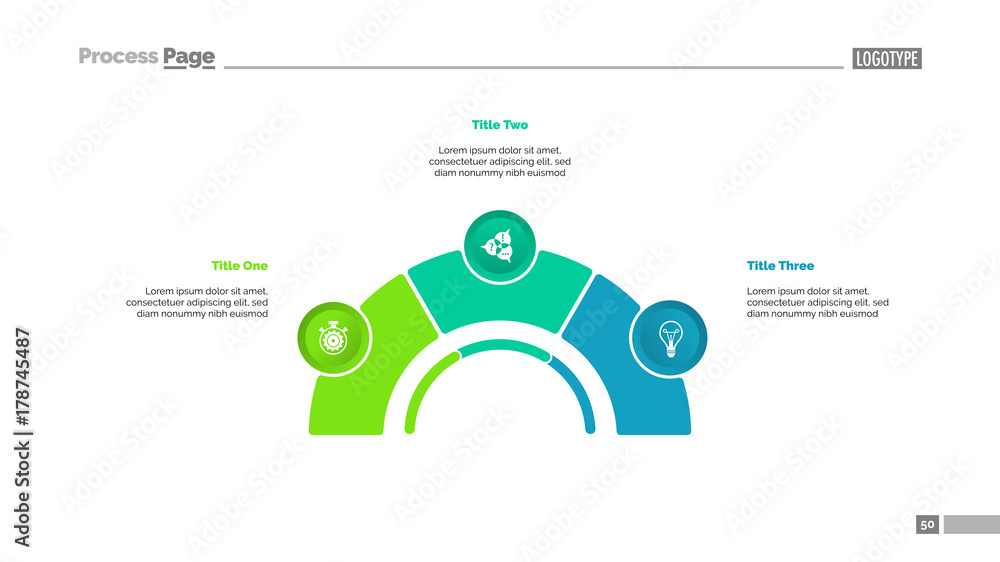 Process Page

LOGOTYPE

Title Two

Lorem ipsum dolor sit amet, consectetuer adipiscing elit, sed diam nonummy nibh euismod

Title One

Lorem ipsum dolor sit amet, consectetuer adipiscing elit, sed diam nonummy nibh euismod

Title Three

Lorem ipsum dolor sit amet, consectetuer adipiscing elit, sed diam nonummy nibh euismod

Adobe Stock | #178745487

50